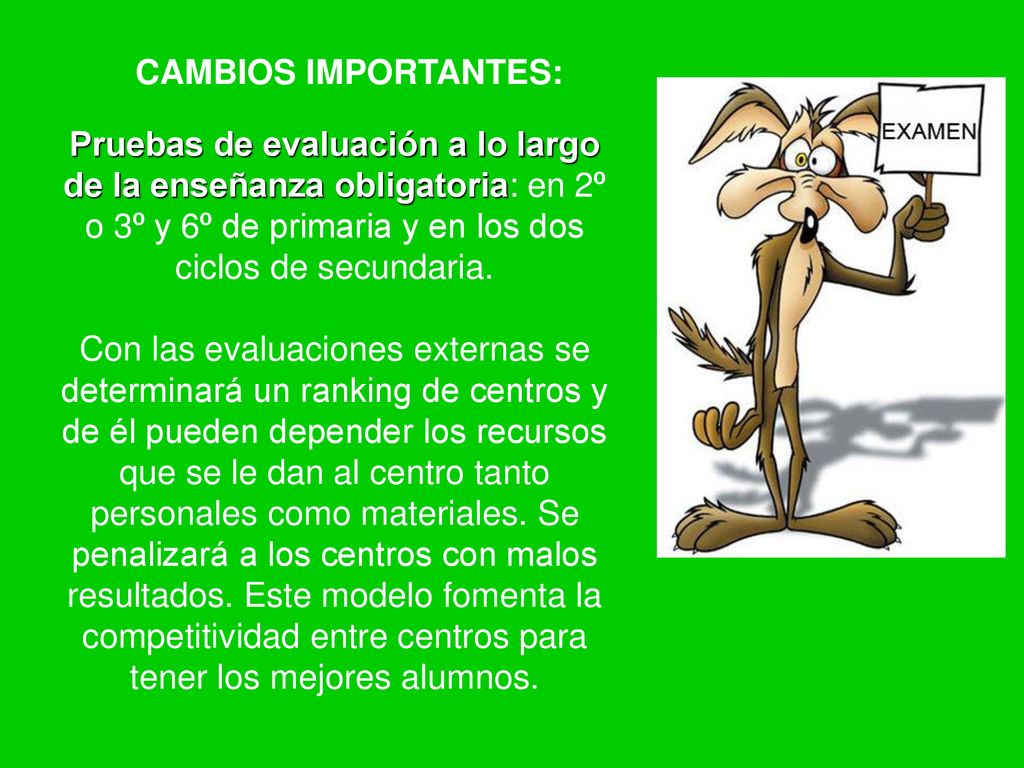 CAMBIOS IMPORTANTES:

Pruebas de evaluación a lo largo de la enseñanza obligatoria: en 2º o 3º y 6º de primaria y en los dos ciclos de secundaria.

Con las evaluaciones externas se determinará un ranking de centros y de él pueden depender los recursos que se le dan al centro tanto personales como materiales. Se penalizará a los centros con malos resultados. Este modelo fomenta la competitividad entre centros para tener los mejores alumnos.

EXAMEN